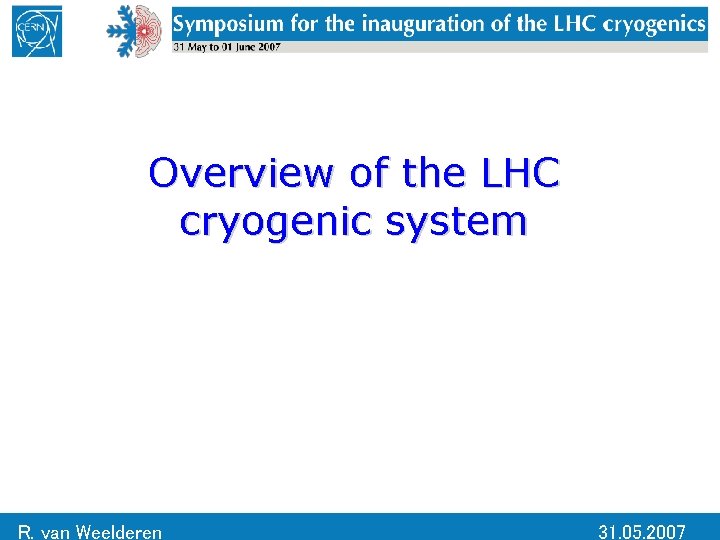 CERN

Symposium for the inauguration of the LHC cryogenics
31 May to 01 June 2007

Overview of the LHC cryogenic system

R. van Weelderen

31.05.2007